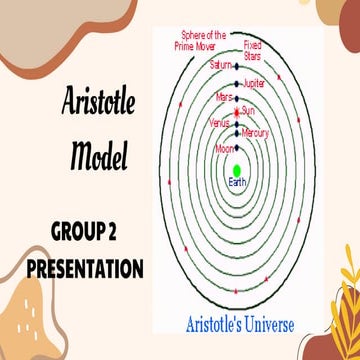 Aristotle Model

GROUP 2 PRESENTATION

Sphere of the Prime Mover
Fixed Stars
Saturn
Jupiter
Mars
Sun
Venus
Mercury
Moon
Earth

Aristotle's Universe